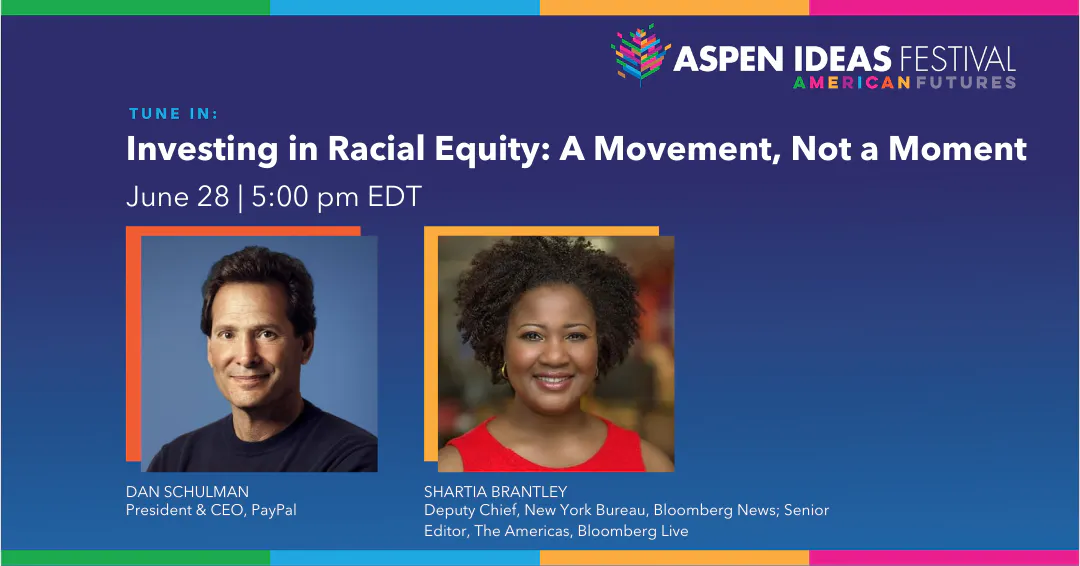 ASPEN IDEAS FESTIVAL
AMERICAN FUTURES

TUNE IN:
Investing in Racial Equity: A Movement, Not a Moment
June 28 | 5:00 pm EDT

DAN SCHULMAN
President & CEO, PayPal

SHARTIA BRANTLEY
Deputy Chief, New York Bureau, Bloomberg News; Senior Editor, The Americas, Bloomberg Live